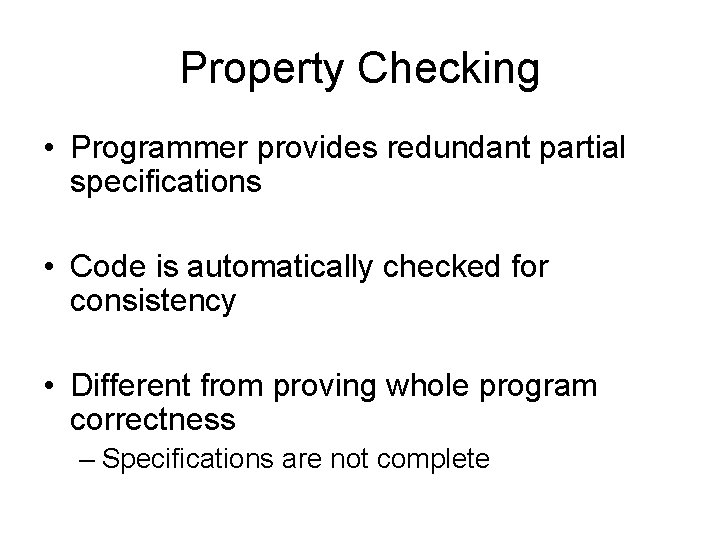 Property Checking

• Programmer provides redundant partial specifications

• Code is automatically checked for consistency

• Different from proving whole program correctness
– Specifications are not complete